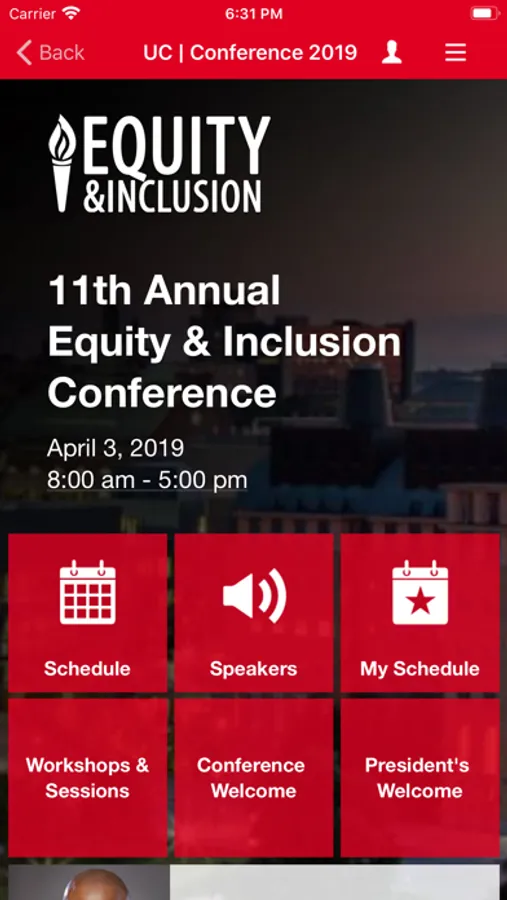 Carrier
6:31 PM
Back
UC | Conference 2019

EQUITY
&INCLUSION

11th Annual
Equity & Inclusion
Conference

April 3, 2019
8:00 am - 5:00 pm

Schedule
Speakers
My Schedule
Workshops & Sessions
Conference Welcome
President's Welcome